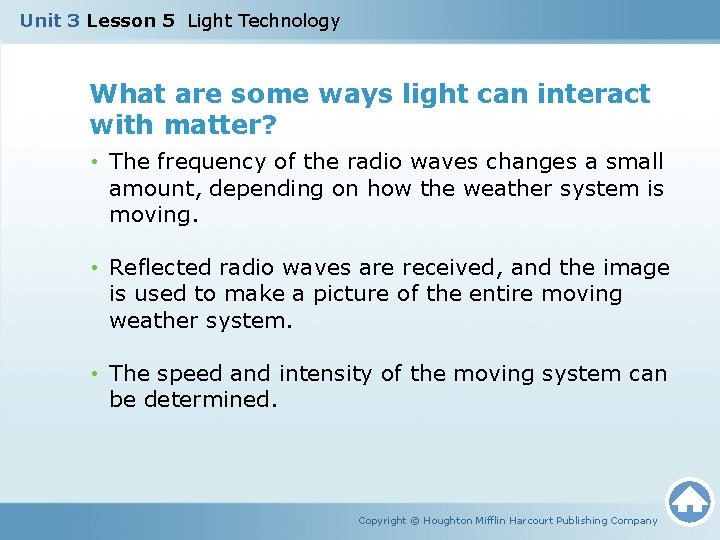 Unit 3 Lesson 5 Light Technology

What are some ways light can interact with matter?

• The frequency of the radio waves changes a small amount, depending on how the weather system is moving.

• Reflected radio waves are received, and the image is used to make a picture of the entire moving weather system.

• The speed and intensity of the moving system can be determined.

Copyright © Houghton Mifflin Harcourt Publishing Company